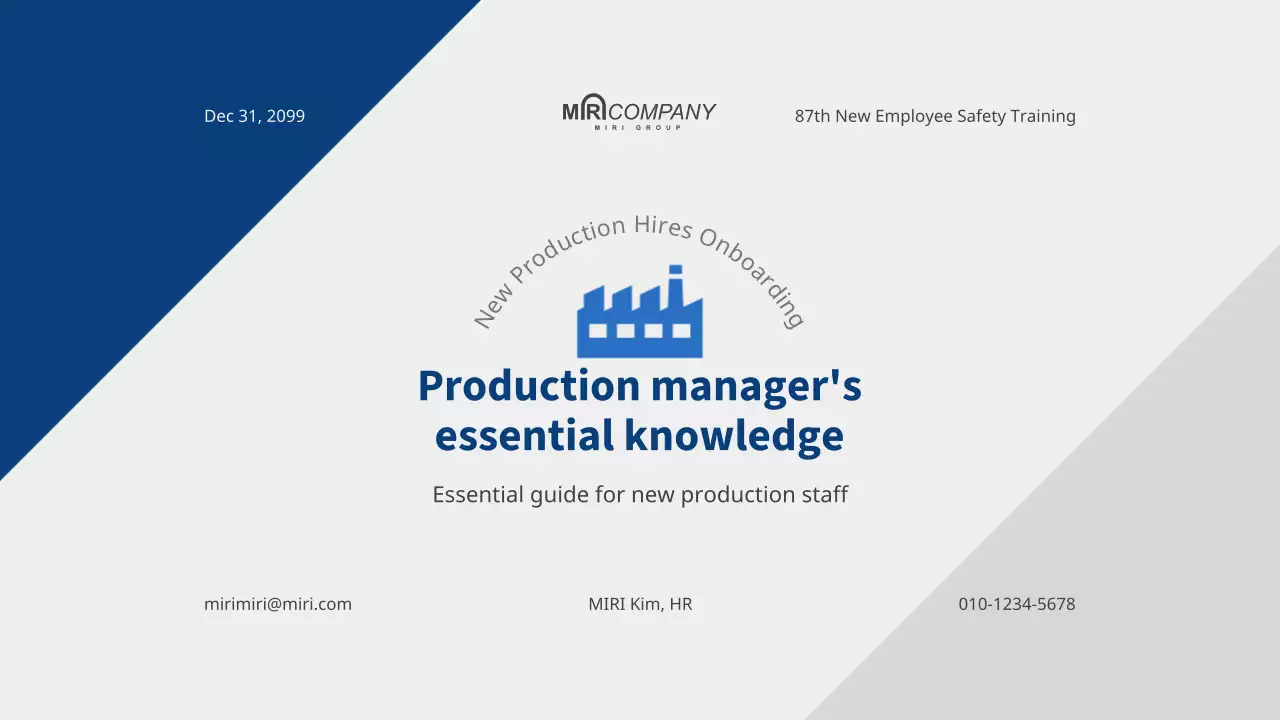 Dec 31, 2099

MIRI COMPANY
MIRI GROUP

87th New Employee Safety Training

New Production Hires Onboarding

Production manager's essential knowledge

Essential guide for new production staff

mirimiri@miri.com

MIRI Kim, HR

010-1234-5678